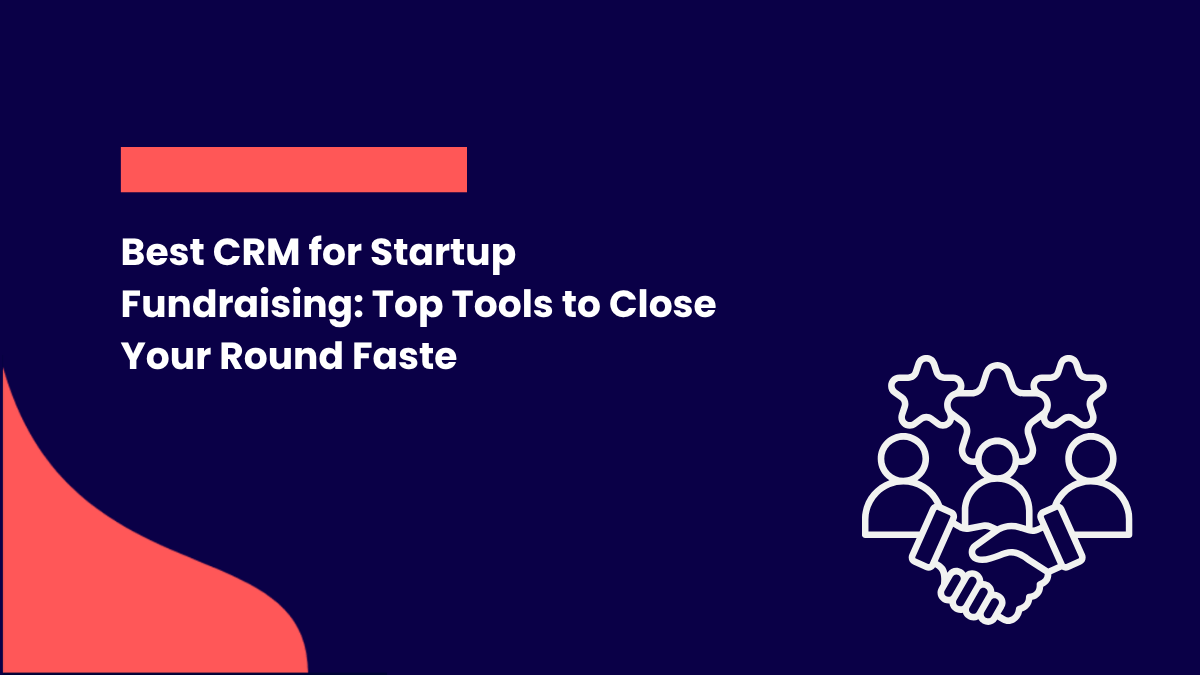 Best CRM for Startup Fundraising: Top Tools to Close Your Round Faste